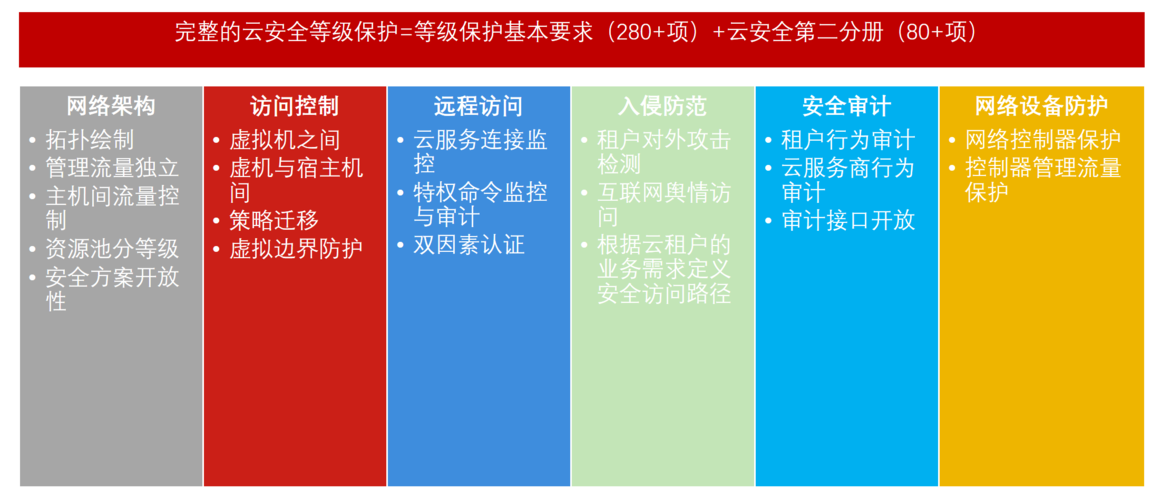 完整的云安全等级保护=等级保护基本要求（280+项）+云安全第二分册（80+项）

网络架构
• 拓扑绘制
• 管理流量独立
• 主机间流量控制
• 资源池分等级
• 安全方案开放性

访问控制
• 虚拟机之间
• 虚机与宿主机间
• 策略迁移
• 虚拟边界防护

远程访问
• 云服务连接监控
• 特权命令监控与审计
• 双因素认证

入侵防范
• 租户对外攻击检测
• 互联网舆情访问
• 根据云租户的业务需求定义安全访问路径

安全审计
• 租户行为审计
• 云服务商行为审计
• 审计接口开放

网络设备防护
• 网络控制器保护
• 控制器管理流量保护